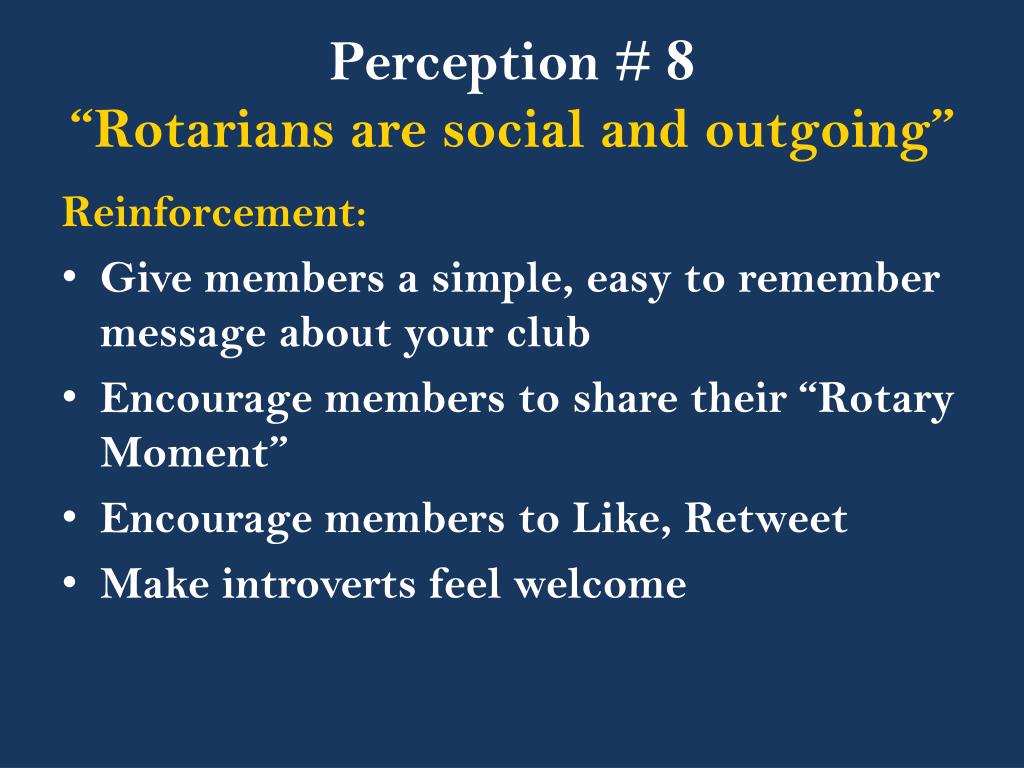 Perception # 8
“Rotarians are social and outgoing”

Reinforcement:

• Give members a simple, easy to remember message about your club
• Encourage members to share their “Rotary Moment”
• Encourage members to Like, Retweet
• Make introverts feel welcome